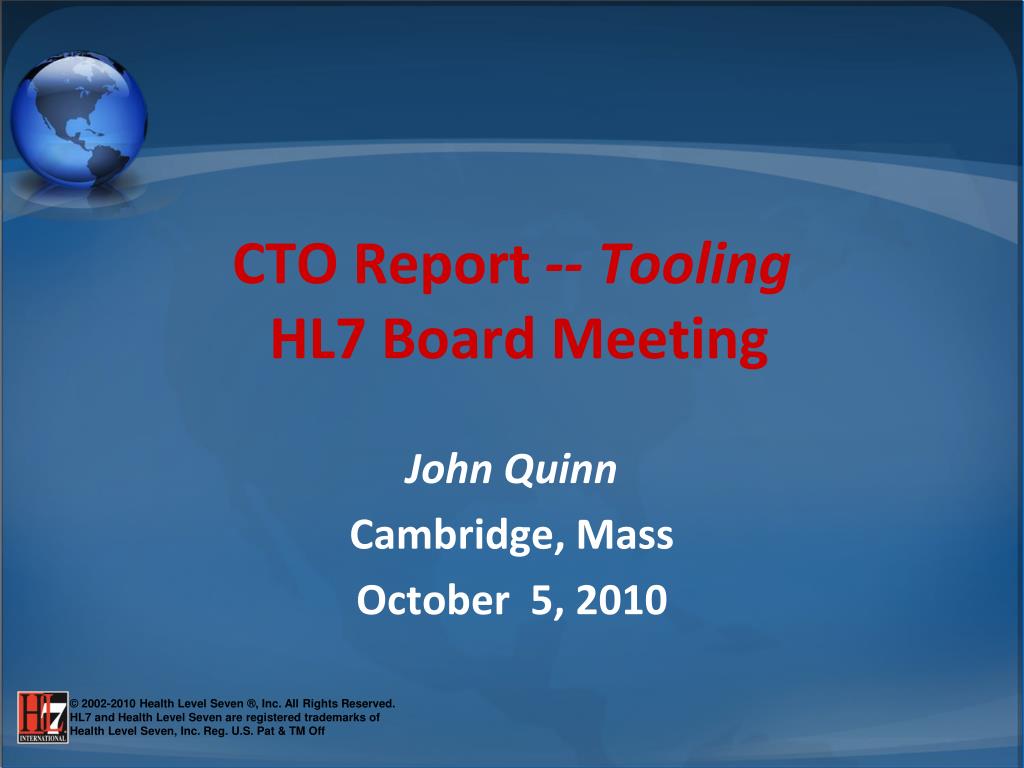 CTO Report -- Tooling
HL7 Board Meeting

John Quinn
Cambridge, Mass
October 5, 2010

HL7 INTERNATIONAL

© 2002-2010 Health Level Seven ®, Inc. All Rights Reserved. HL7 and Health Level Seven are registered trademarks of Health Level Seven, Inc. Reg. U.S. Pat & TM Off